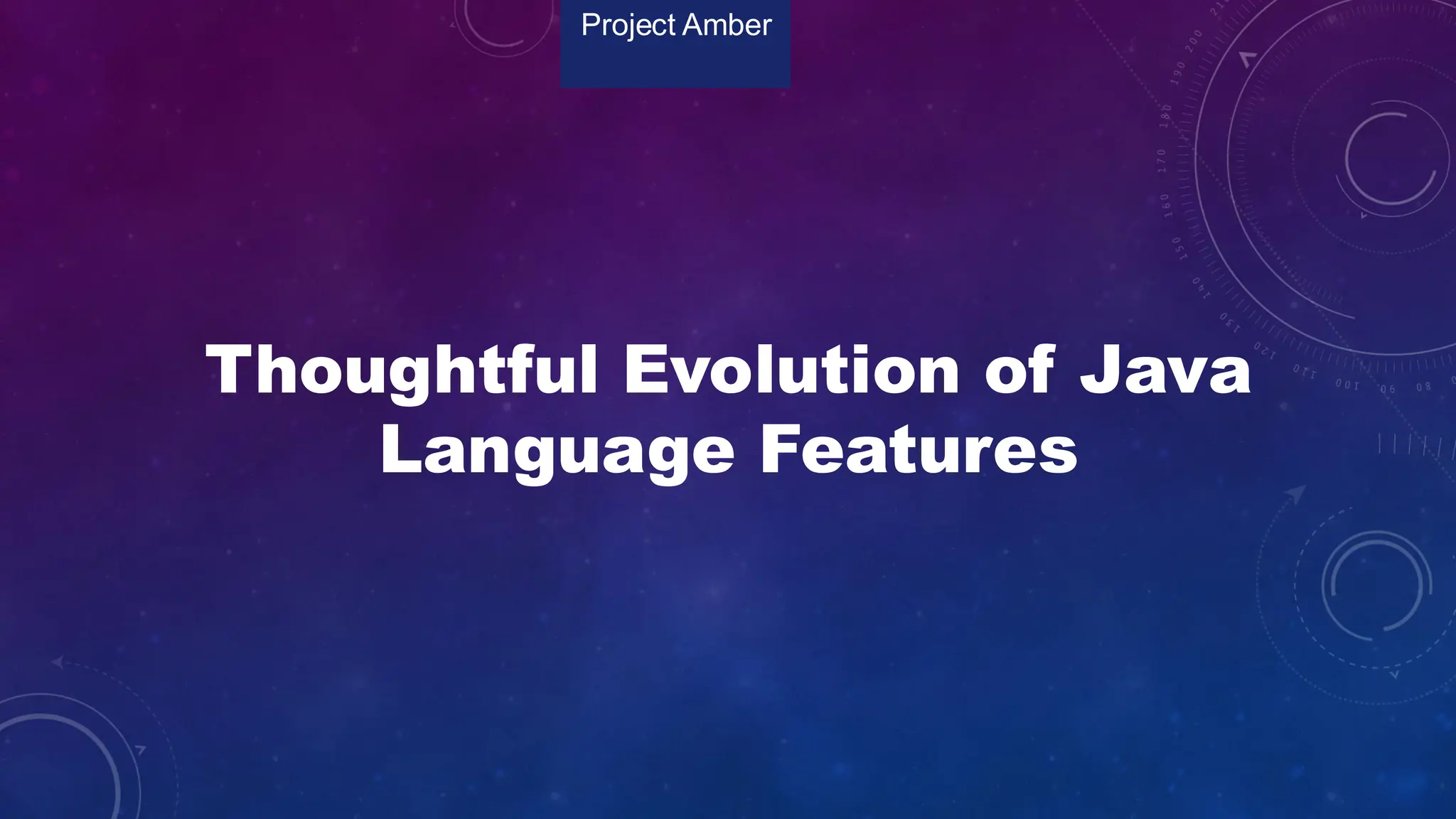 Project Amber

Thoughtful Evolution of Java Language Features